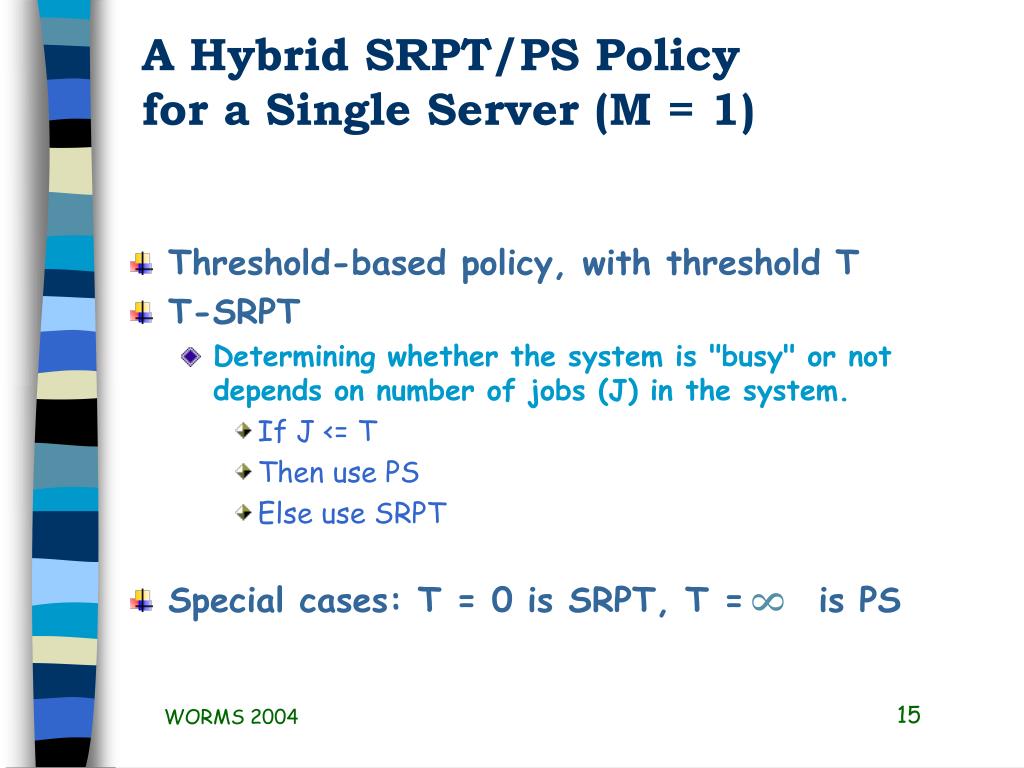 A Hybrid SRPT/PS Policy
for a Single Server (M = 1)

Threshold-based policy, with threshold T

T-SRPT

Determining whether the system is "busy" or not depends on number of jobs (J) in the system.

If J <= T

Then use PS

Else use SRPT

Special cases: T = 0 is SRPT, T = $\infty$ is PS

WORMS 2004

15